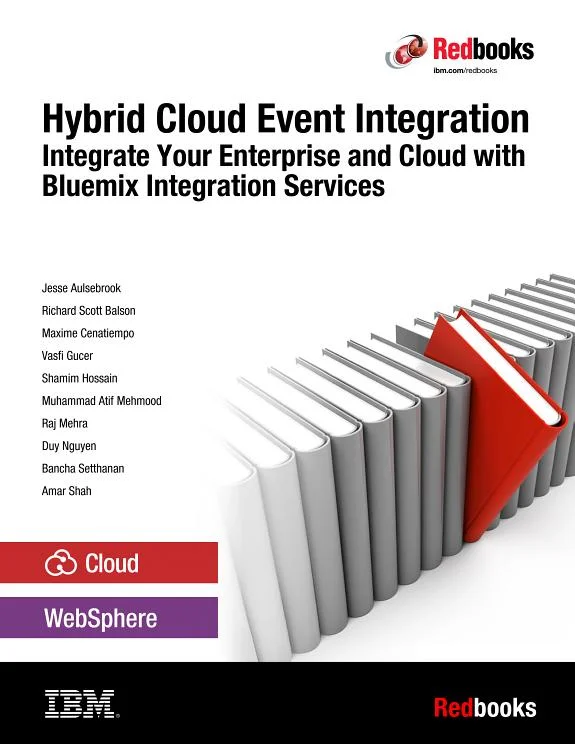 Redbooks
ibm.com/redbooks

Hybrid Cloud Event Integration
Integrate Your Enterprise and Cloud with Bluemix Integration Services

Jesse Aulsebrook
Richard Scott Balson
Maxime Cenatiempo
Vasfi Gucer
Shamim Hossain
Muhammad Atif Mehmood
Raj Mehra
Duy Nguyen
Bancha Setthanan
Amar Shah

Cloud

WebSphere

IBM

Redbooks